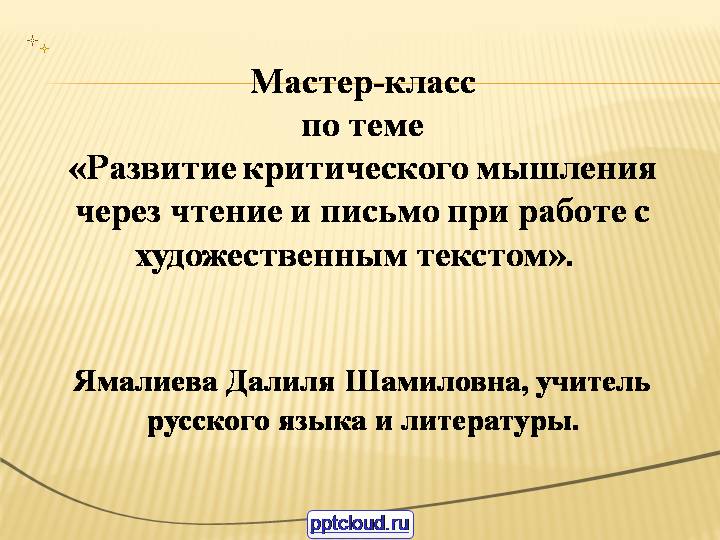 Мастер-класс
по теме
«Развитие критического мышления через чтение и письмо при работе с художественным текстом».

Ямалиева Далиля Шамиловна, учитель русского языка и литературы.

pptcloud.ru